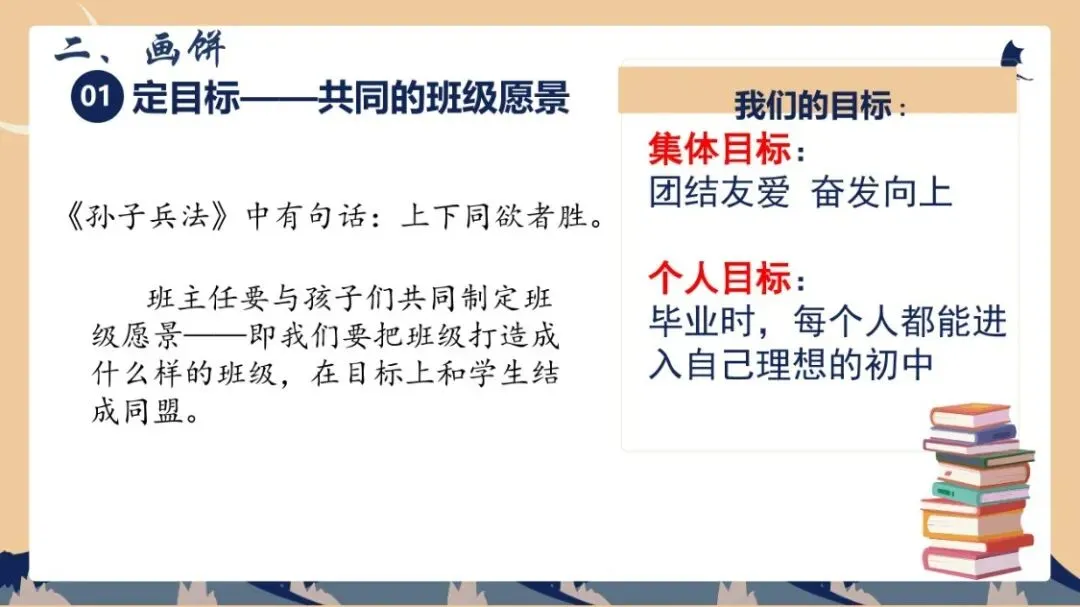 二、画饼

01 定目标——共同的班级愿景

《孙子兵法》中有句话：上下同欲者胜。

班主任要与孩子们共同制定班级愿景——即我们要把班级打造成什么样的班级，在目标上和学生结成同盟。

我们的目标：

集体目标：
团结友爱 奋发向上

个人目标：
毕业时，每个人都能进入自己理想的初中